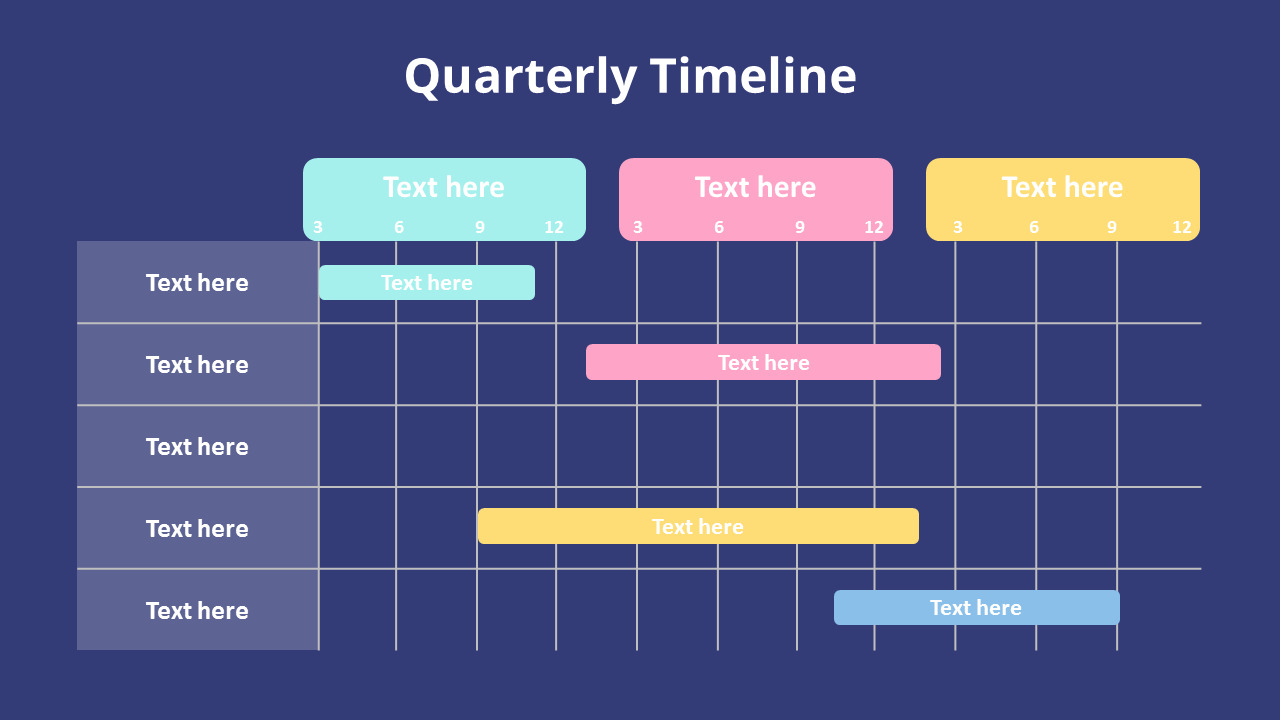 Quarterly Timeline

Text here
3 6 9 12

Text here
3 6 9 12

Text here
3 6 9 12

Text here
Text here

Text here
Text here

Text here

Text here
Text here

Text here
Text here